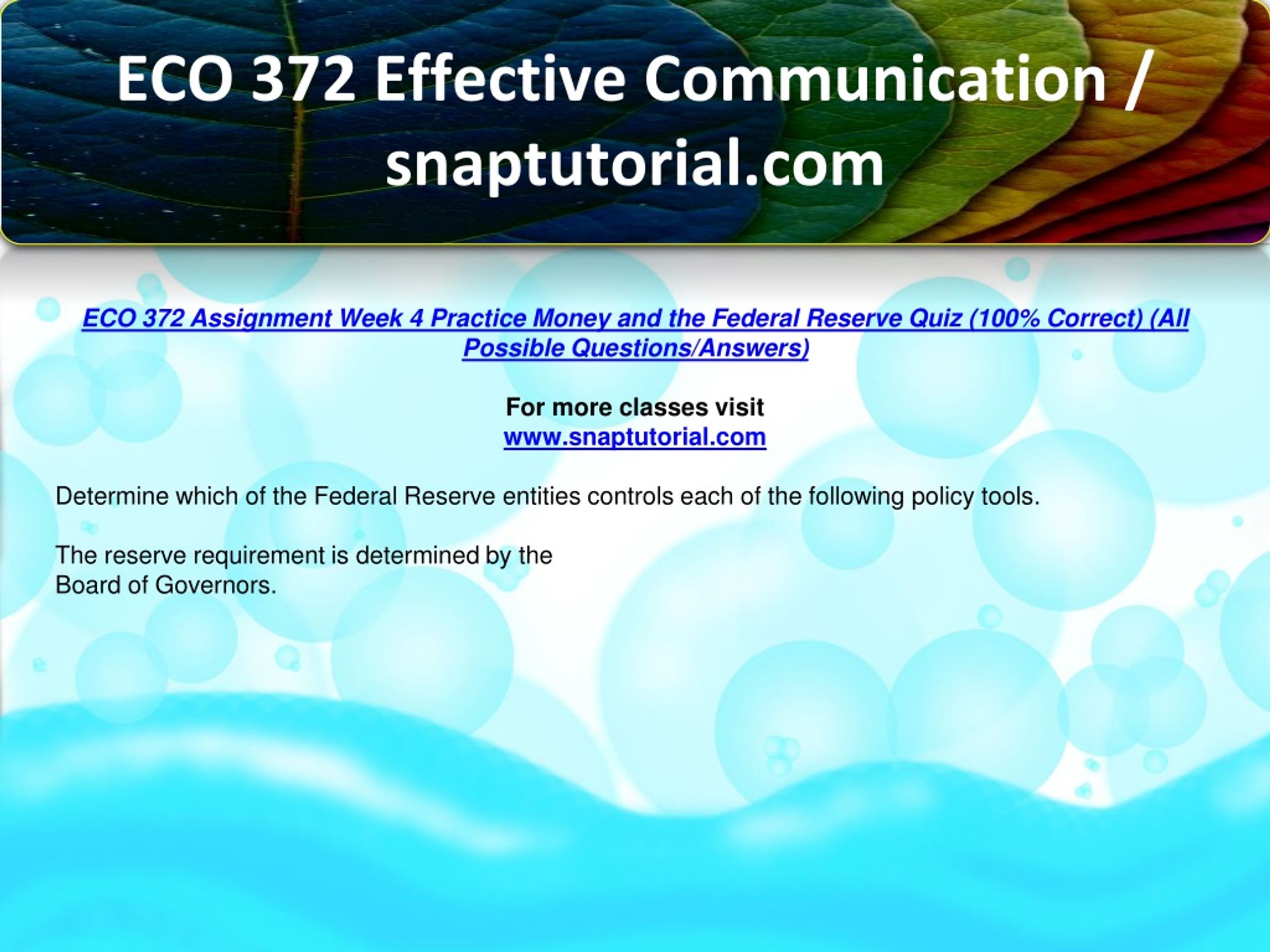 ECO 372 Effective Communication / snaptutorial.com

ECO 372 Assignment Week 4 Practice Money and the Federal Reserve Quiz (100% Correct) (All Possible Questions/Answers)

For more classes visit
www.snaptutorial.com

Determine which of the Federal Reserve entities controls each of the following policy tools.

The reserve requirement is determined by the
Board of Governors.